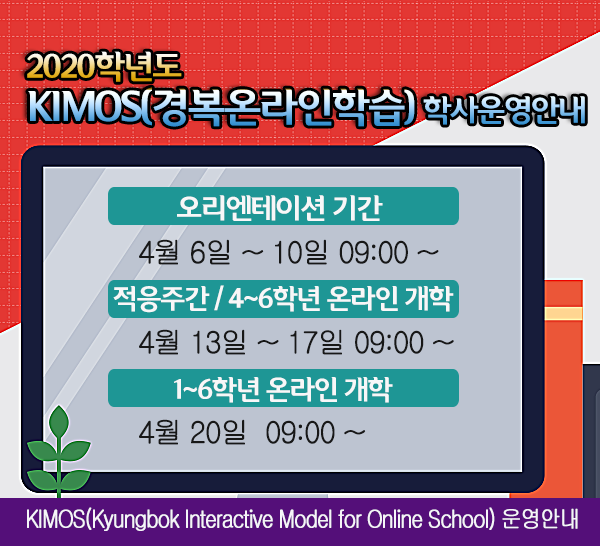 2020학년도
KIMOS(경복온라인학습) 학사운영안내

오리엔테이션 기간
4월 6일 ~ 10일 09:00 ~

적응주간 / 4~6학년 온라인 개학
4월 13일 ~ 17일 09:00 ~

1~6학년 온라인 개학
4월 20일 09:00 ~

KIMOS(Kyungbok Interactive Model for Online School) 운영안내